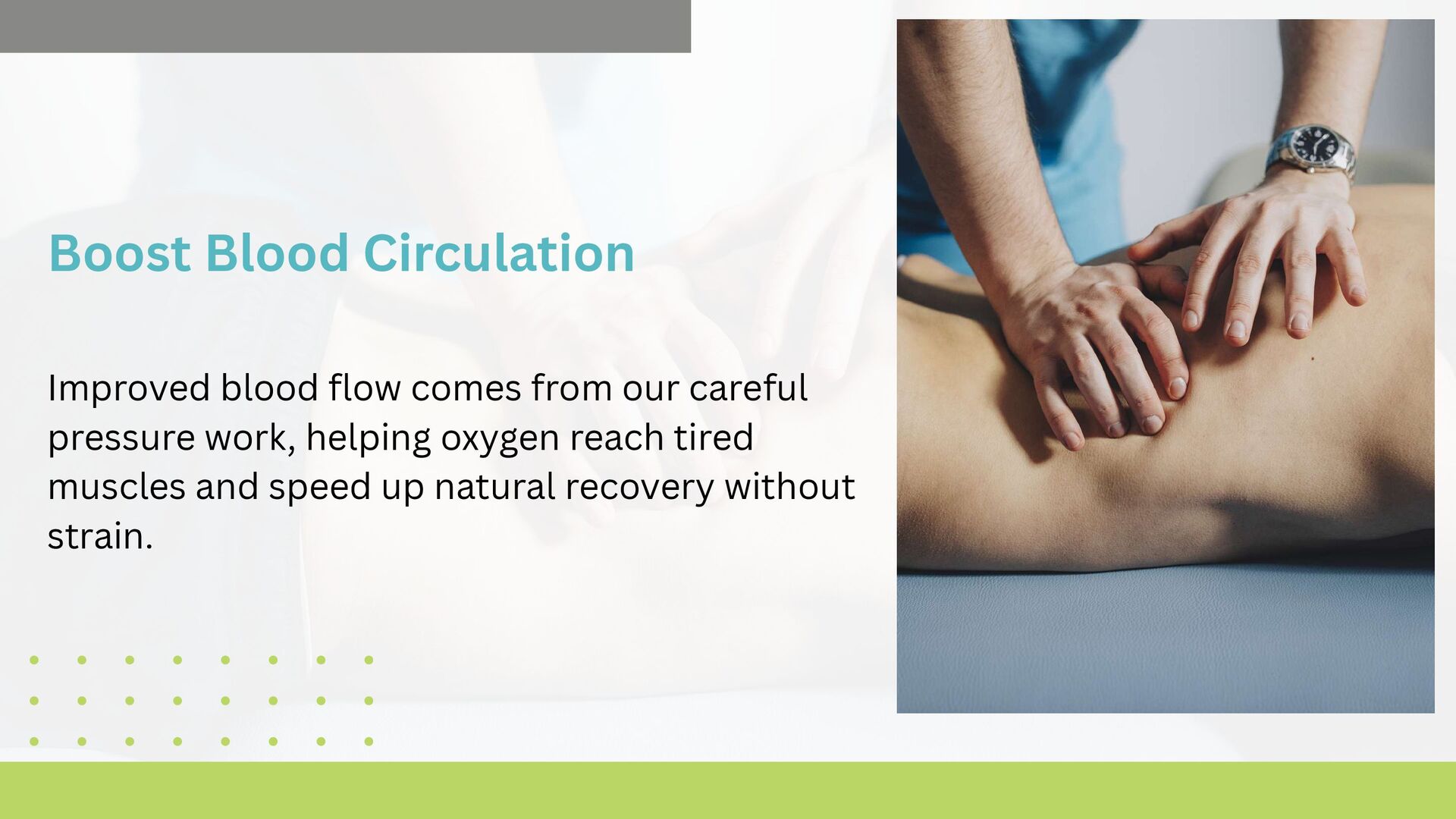 Boost Blood Circulation

Improved blood flow comes from our careful pressure work, helping oxygen reach tired muscles and speed up natural recovery without strain.